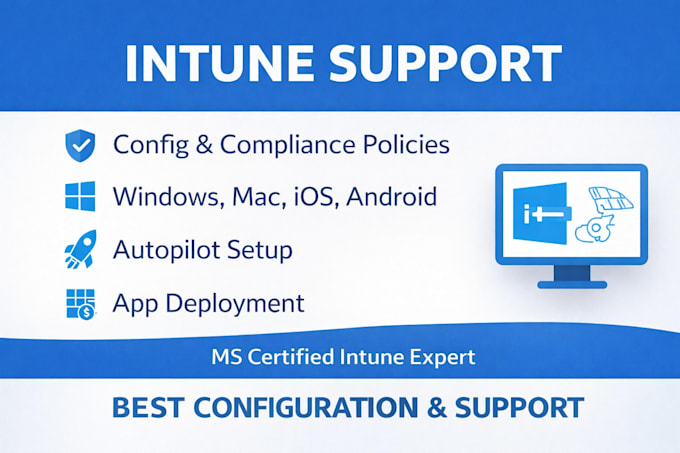 INTUNE SUPPORT

Config & Compliance Policies

Windows, Mac, iOS, Android

Autopilot Setup

App Deployment

MS Certified Intune Expert

BEST CONFIGURATION & SUPPORT